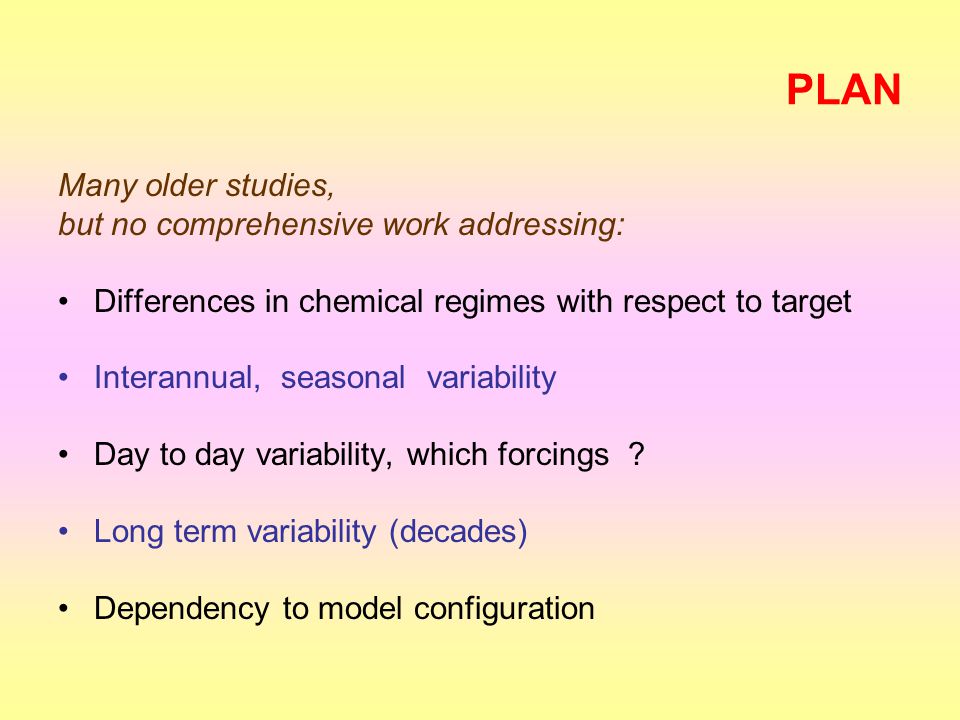 PLAN

Many older studies,
but no comprehensive work addressing:

• Differences in chemical regimes with respect to target

• Interannual, seasonal variability

• Day to day variability, which forcings ?

• Long term variability (decades)

• Dependency to model configuration